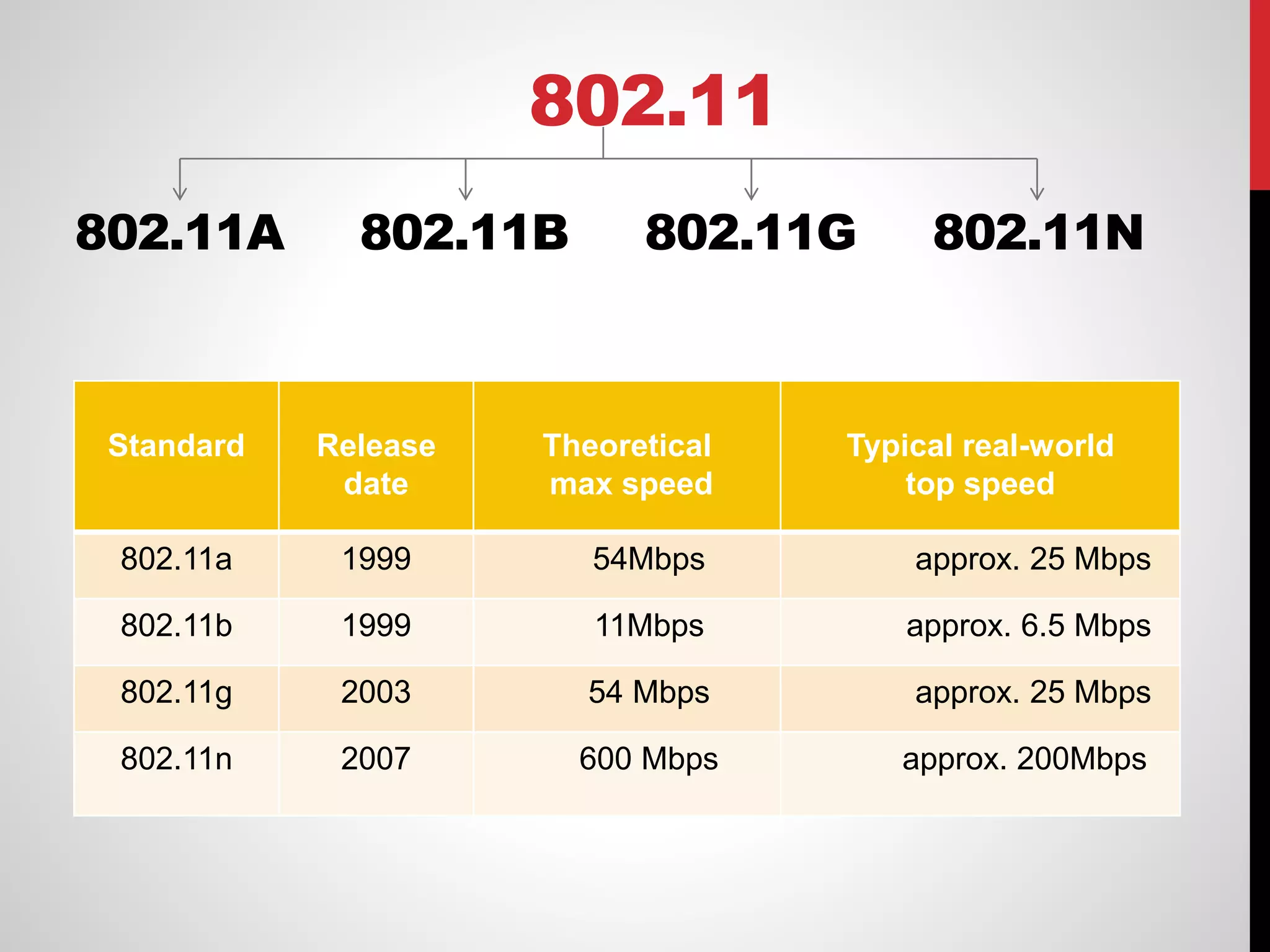 802.11

802.11A 802.11B 802.11G 802.11N

| Standard | Release date | Theoretical max speed | Typical real-world top speed |
|---|---|---|---|
| 802.11a | 1999 | 54Mbps | approx. 25 Mbps |
| 802.11b | 1999 | 11Mbps | approx. 6.5 Mbps |
| 802.11g | 2003 | 54 Mbps | approx. 25 Mbps |
| 802.11n | 2007 | 600 Mbps | approx. 200Mbps |